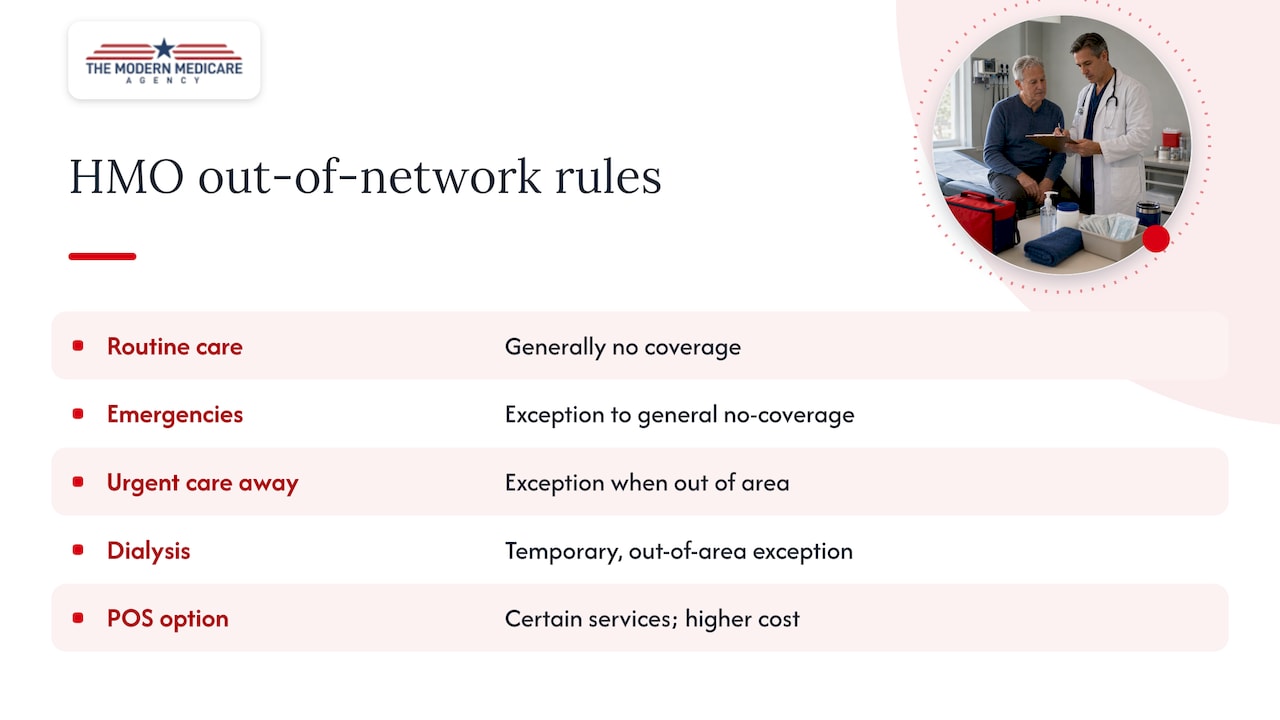 THE MODERN MEDICARE
AGENCY

HMO out-of-network rules

• Routine care Generally no coverage

• Emergencies Exception to general no-coverage

• Urgent care away Exception when out of area

• Dialysis Temporary, out-of-area exception

• POS option Certain services; higher cost